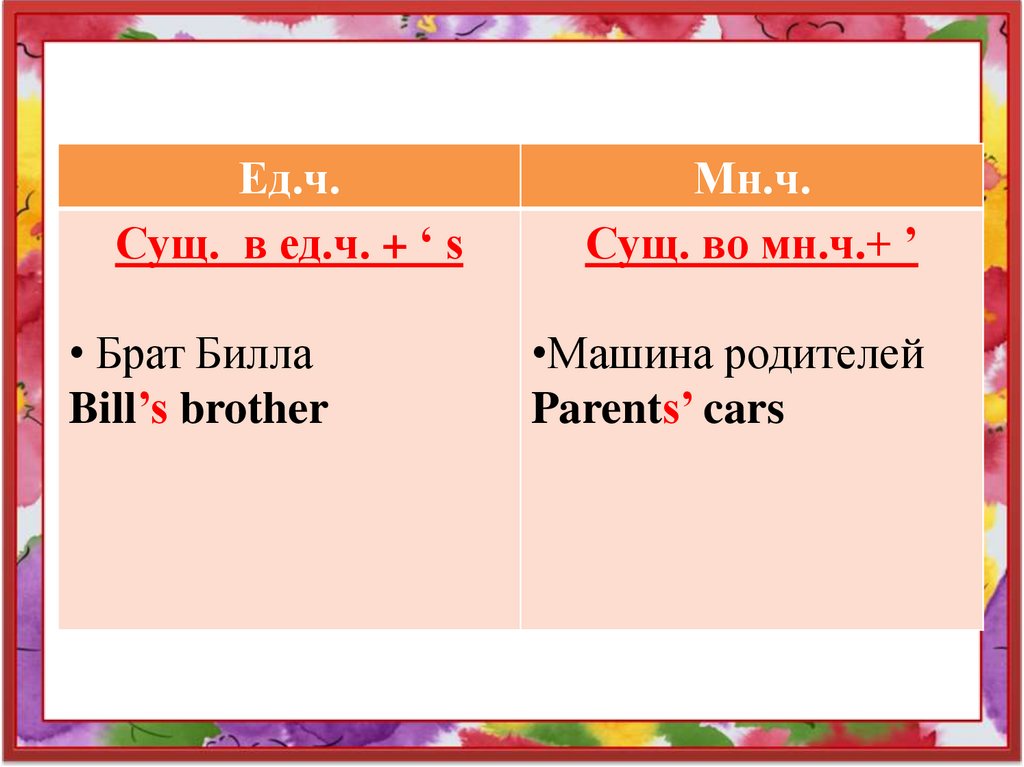 | Ед.ч. | Мн.ч. |
|---|---|
| Сущ. в ед.ч. + ‘ s<br><br>• Брат Билла<br>Bill’s brother | Сущ. во мн.ч.+ ’<br><br>•Машина родителей<br>Parents’ cars |